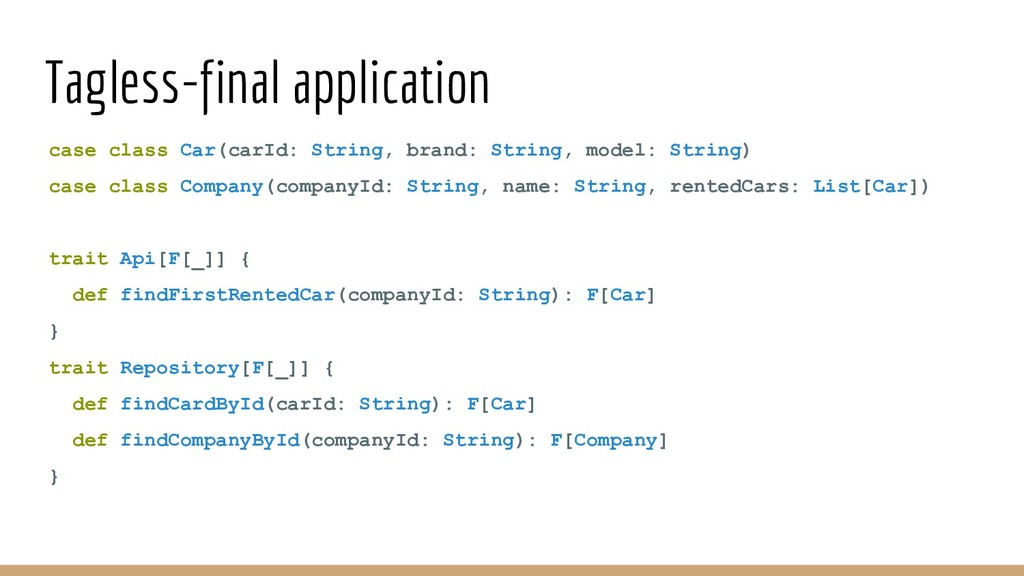 Tagless-final application

case class Car(carId: String, brand: String, model: String)
case class Company(companyId: String, name: String, rentedCars: List[Car])

trait Api[F[_]] {
  def findFirstRentedCar(companyId: String): F[Car]
}
trait Repository[F[_]] {
  def findCardById(carId: String): F[Car]
  def findCompanyById(companyId: String): F[Company]
}